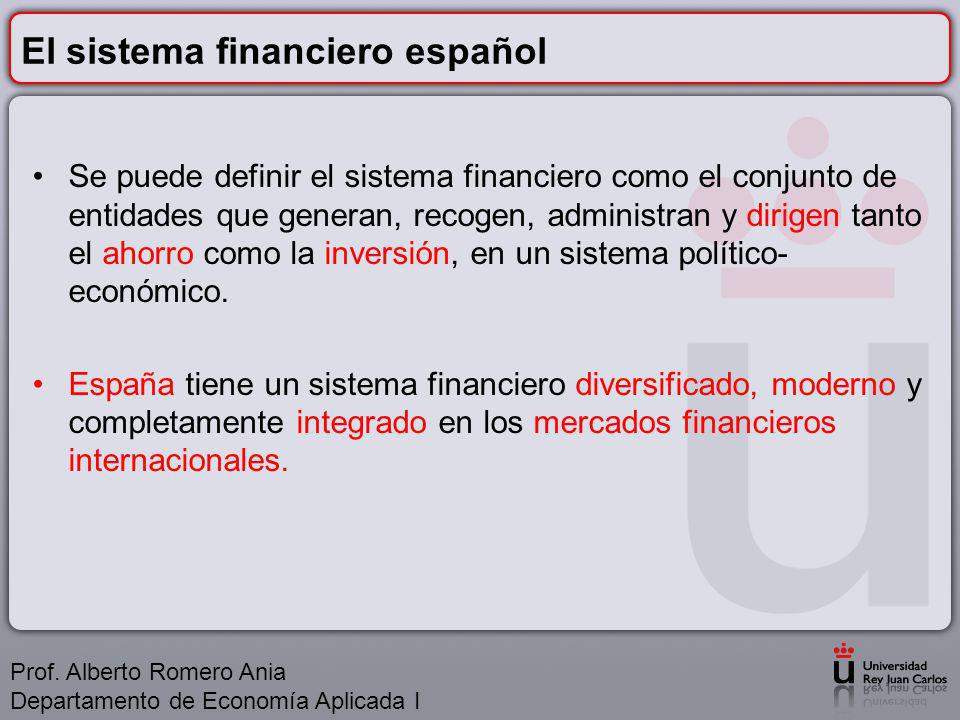 El sistema financiero español

• Se puede definir el sistema financiero como el conjunto de entidades que generan, recogen, administran y dirigen tanto el ahorro como la inversión, en un sistema político-económico.

• España tiene un sistema financiero diversificado, moderno y completamente integrado en los mercados financieros internacionales.

Prof. Alberto Romero Ania
Departamento de Economía Aplicada I

Universidad Rey Juan Carlos